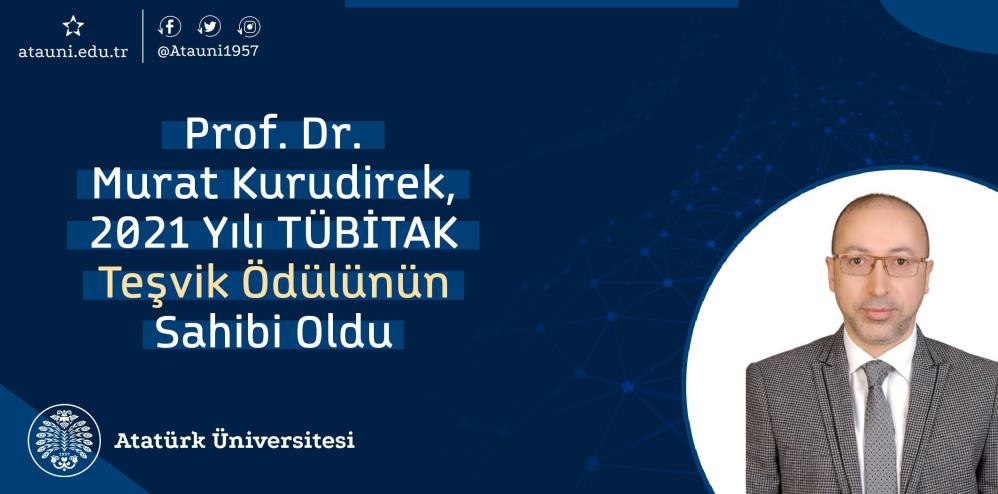 atauni.edu.tr

@Atauni1957

Prof. Dr.
Murat Kurudirek,
2021 Yılı TÜBİTAK
Teşvik Ödülünün
Sahibi Oldu

Atatürk Üniversitesi